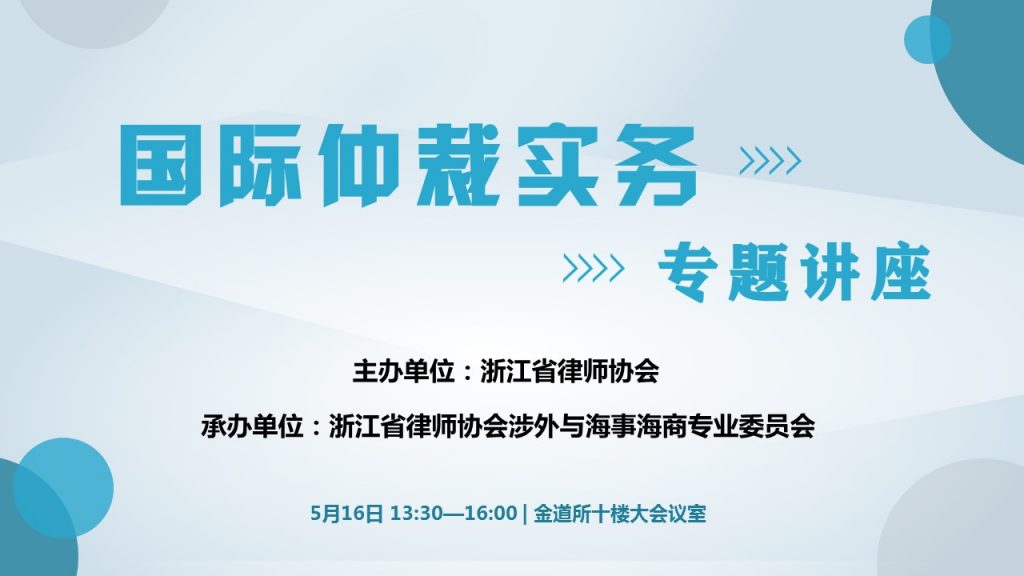 国际仲裁实务 >>>>

>>>> 专题讲座

主办单位：浙江省律师协会

承办单位：浙江省律师协会涉外与海事海商专业委员会

5月16日 13:30—16:00 | 金道所十楼大会议室